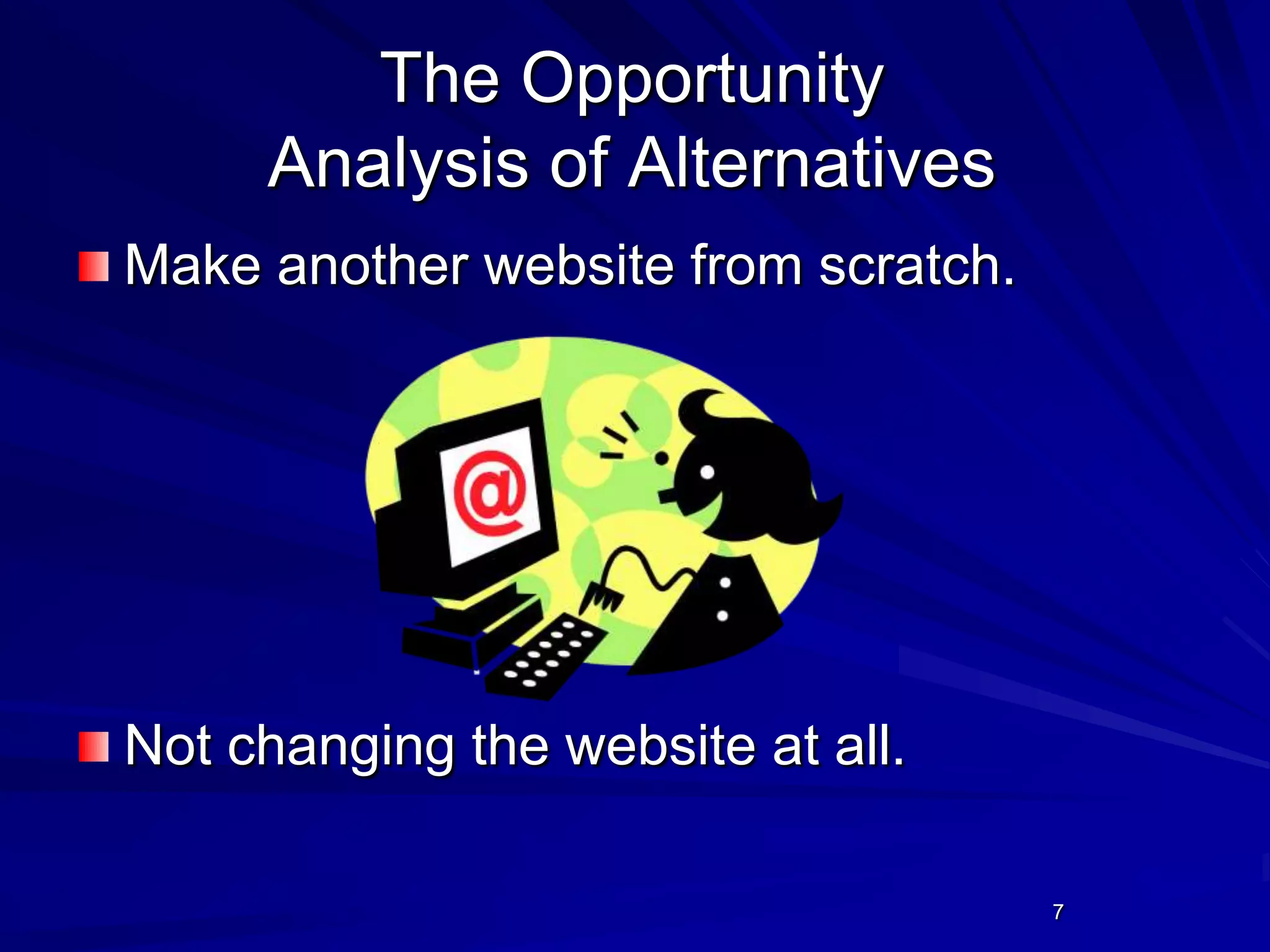 The Opportunity
Analysis of Alternatives

Make another website from scratch.

@

Not changing the website at all.

7